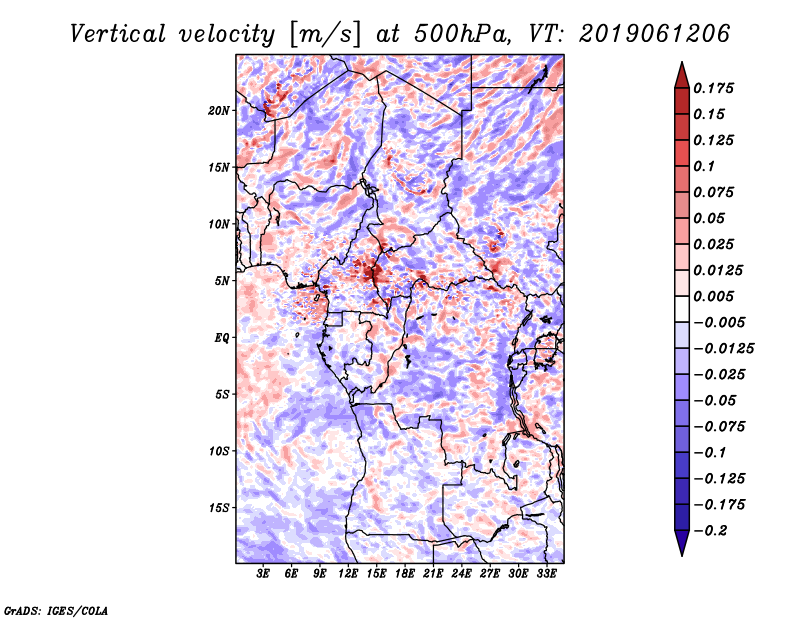 Vertical velocity [m/s] at 500hPa, VT: 2019061206

20N
15N
10N
5N
EQ
5S
10S
15S

3E 6E 9E 12E 15E 18E 21E 24E 27E 30E 33E

0.175
0.15
0.125
0.1
0.075
0.05
0.025
0.0125
0.005
−0.005
−0.0125
−0.025
−0.05
−0.075
−0.1
−0.125
−0.175
−0.2

GrADS: IGES/COLA